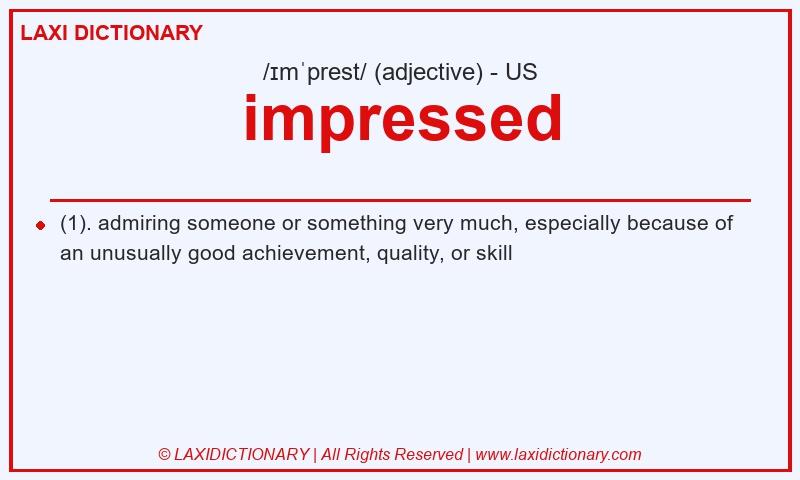 LAXI DICTIONARY

/ɪmˈprest/ (adjective) - US

impressed

(1). admiring someone or something very much, especially because of an unusually good achievement, quality, or skill

© LAXIDICTIONARY | All Rights Reserved | www.laxidictionary.com